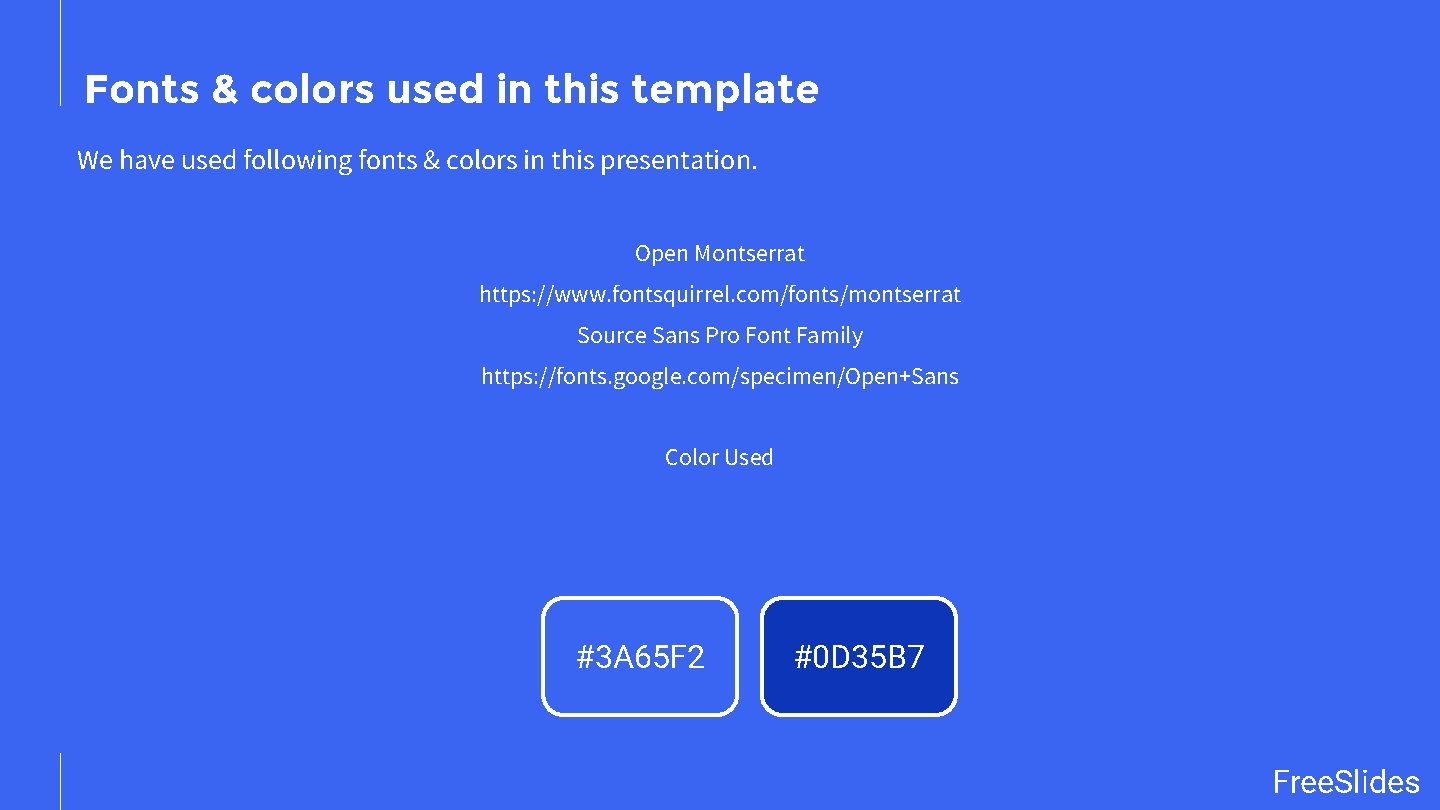 Fonts & colors used in this template

We have used following fonts & colors in this presentation.

Open Montserrat

https://www.fontsquirrel.com/fonts/montserrat

Source Sans Pro Font Family

https://fonts.google.com/specimen/Open+Sans

Color Used

#3A65F2

#0D35B7

FreeSlides